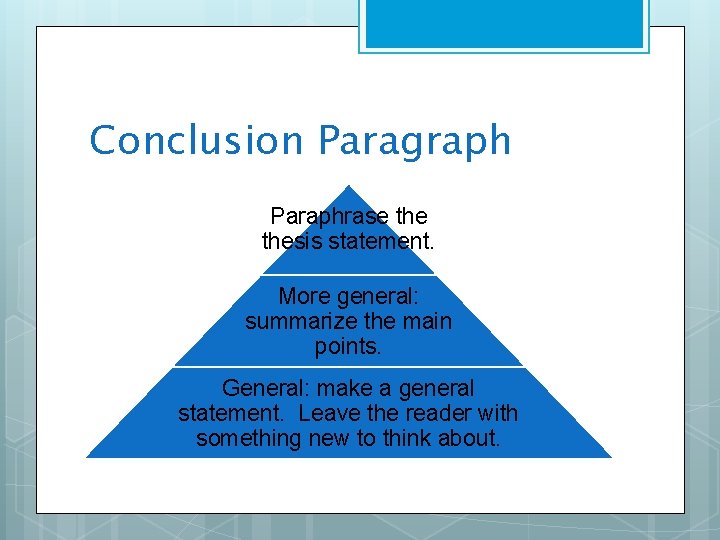 Conclusion Paragraph

Paraphrase the thesis statement.

More general: summarize the main points.

General: make a general statement.  Leave the reader with something new to think about.